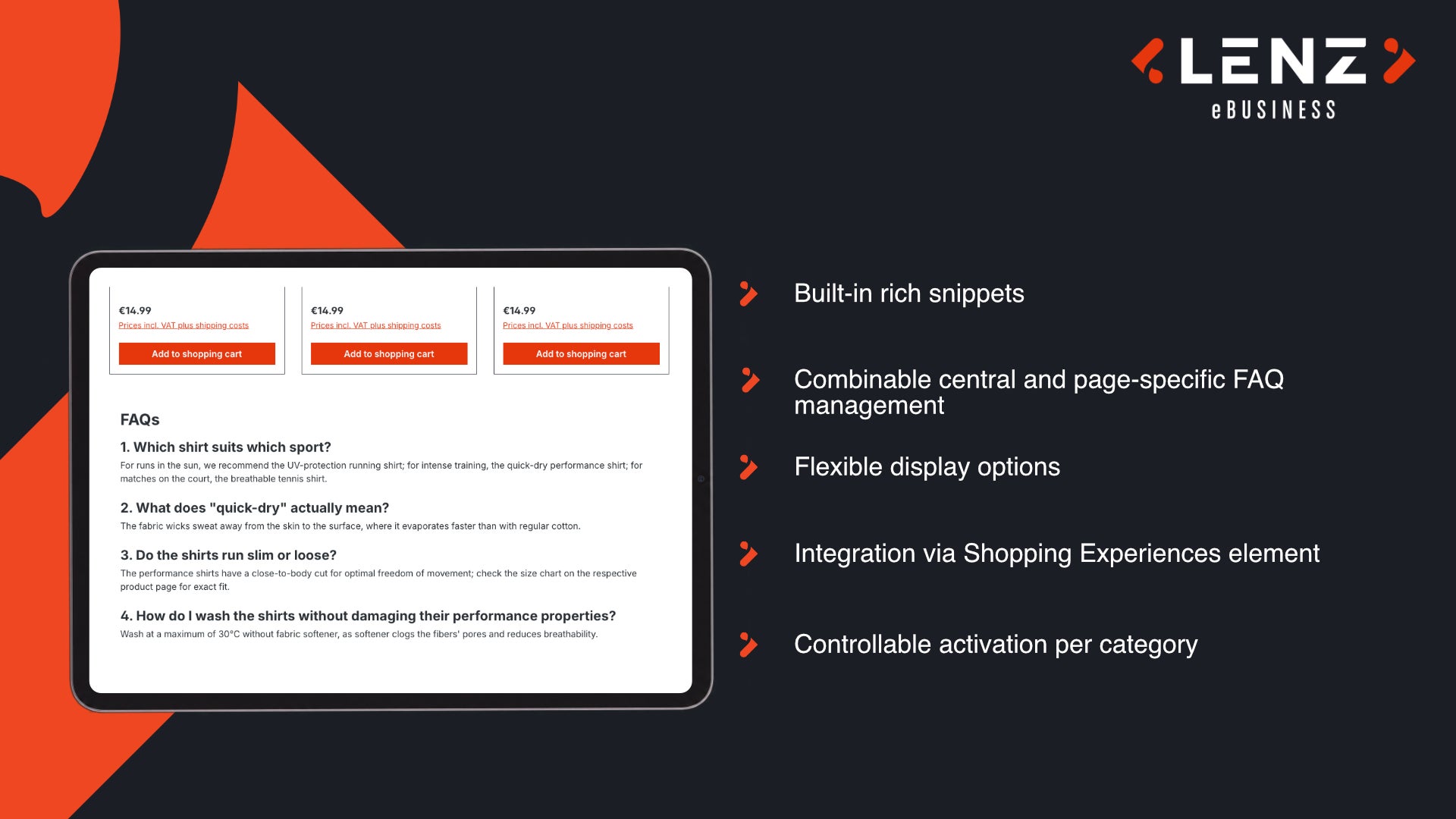 LENZ
eBUSINESS

€14.99
Prices incl. VAT plus shipping costs
Add to shopping cart

€14.99
Prices incl. VAT plus shipping costs
Add to shopping cart

€14.99
Prices incl. VAT plus shipping costs
Add to shopping cart

FAQs

1. Which shirt suits which sport?
For runs in the sun, we recommend the UV-protection running shirt; for intense training, the quick-dry performance shirt; for matches on the court, the breathable tennis shirt.

2. What does "quick-dry" actually mean?
The fabric wicks sweat away from the skin to the surface, where it evaporates faster than with regular cotton.

3. Do the shirts run slim or loose?
The performance shirts have a close-to-body cut for optimal freedom of movement; check the size chart on the respective product page for exact fit.

4. How do I wash the shirts without damaging their performance properties?
Wash at a maximum of 30°C without fabric softener, as softener clogs the fibers' pores and reduces breathability.

Built-in rich snippets

Combinable central and page-specific FAQ management

Flexible display options

Integration via Shopping Experiences element

Controllable activation per category